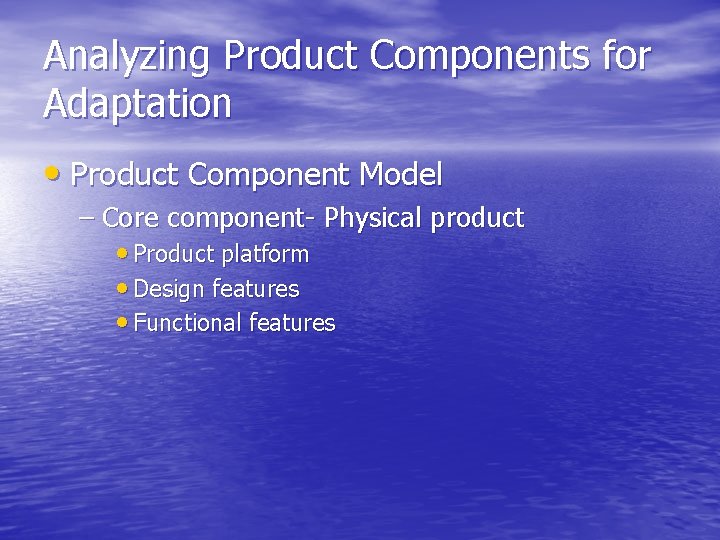 Analyzing Product Components for Adaptation

• Product Component Model

– Core component- Physical product

• Product platform
• Design features
• Functional features